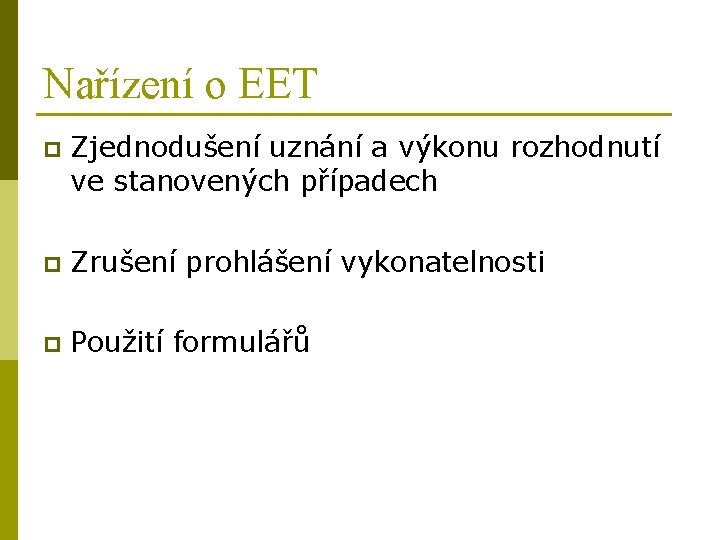 Nařízení o EET

Zjednodušení uznání a výkonu rozhodnutí ve stanovených případech

Zrušení prohlášení vykonatelnosti

Použití formulářů